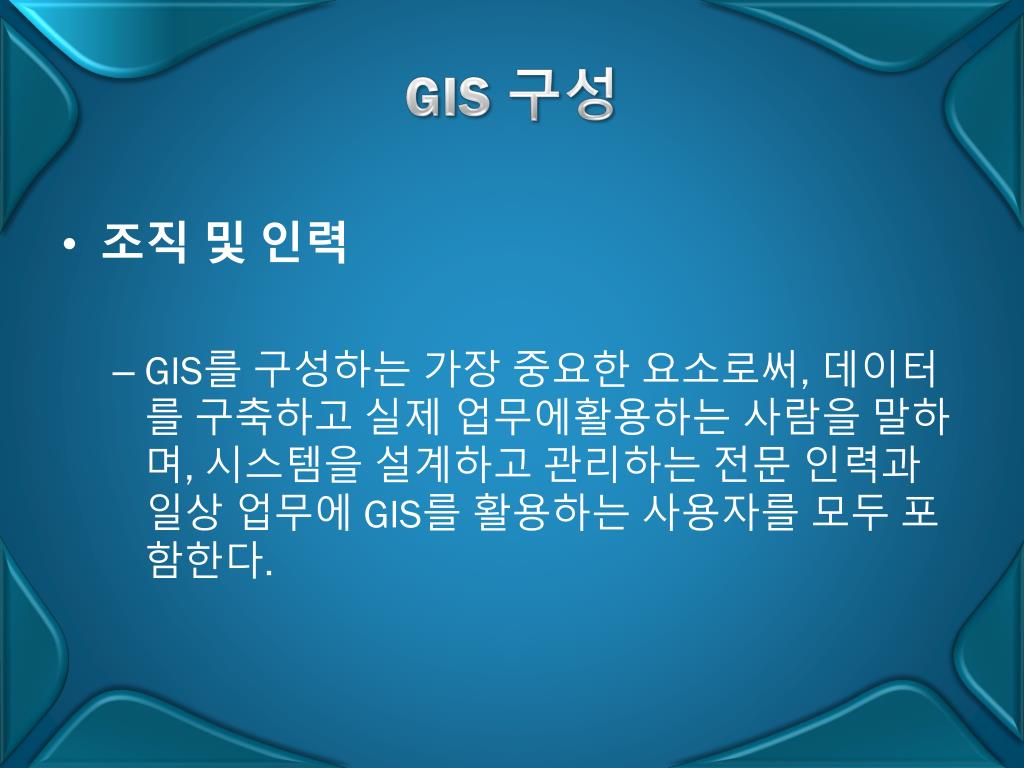 GIS 구성

• 조직 및 인력

– GIS를 구성하는 가장 중요한 요소로써, 데이터를 구축하고 실제 업무에활용하는 사람을 말하며, 시스템을 설계하고 관리하는 전문 인력과 일상 업무에 GIS를 활용하는 사용자를 모두 포함한다.